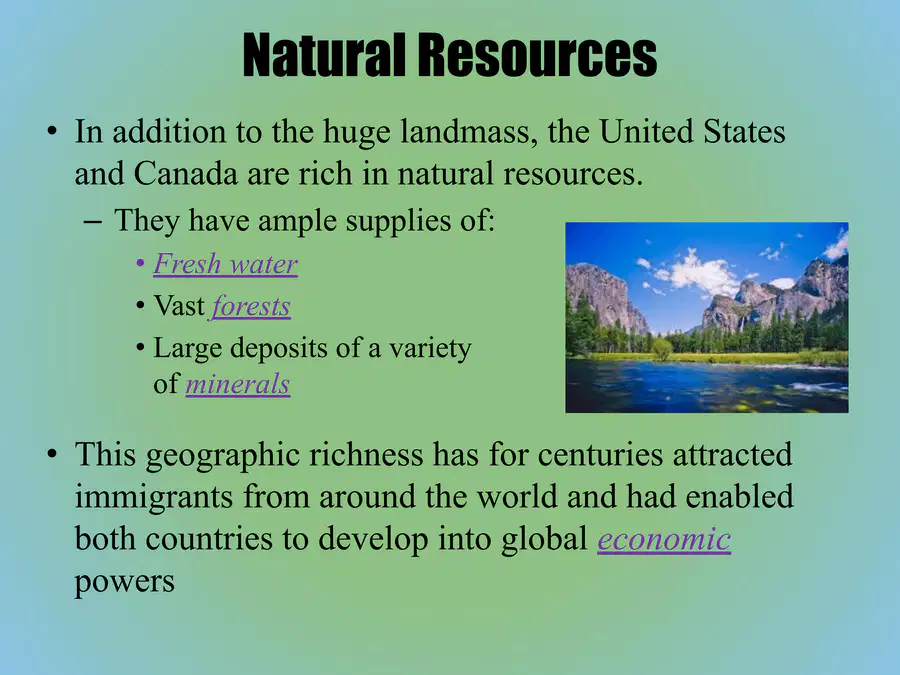 Natural Resources

• In addition to the huge landmass, the United States and Canada are rich in natural resources.

– They have ample supplies of:

• Fresh water

• Vast forests

• Large deposits of a variety of minerals

• This geographic richness has for centuries attracted immigrants from around the world and had enabled both countries to develop into global economic powers